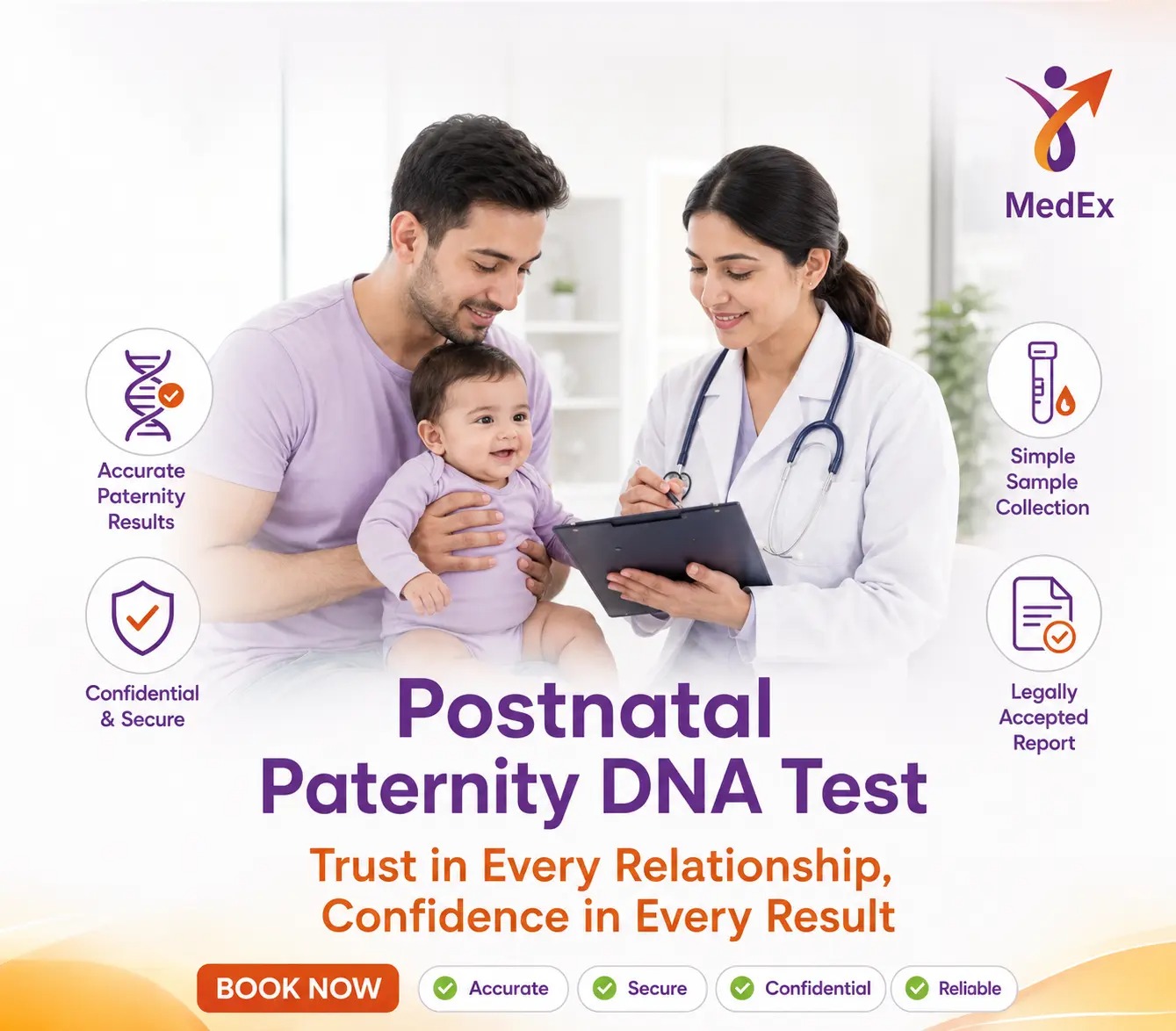 MedEx

Accurate Paternity Results

Confidential & Secure

Simple Sample Collection

Legally Accepted Report

Postnatal Paternity DNA Test

Trust in Every Relationship, Confidence in Every Result

BOOK NOW

Accurate

Secure

Confidential

Reliable